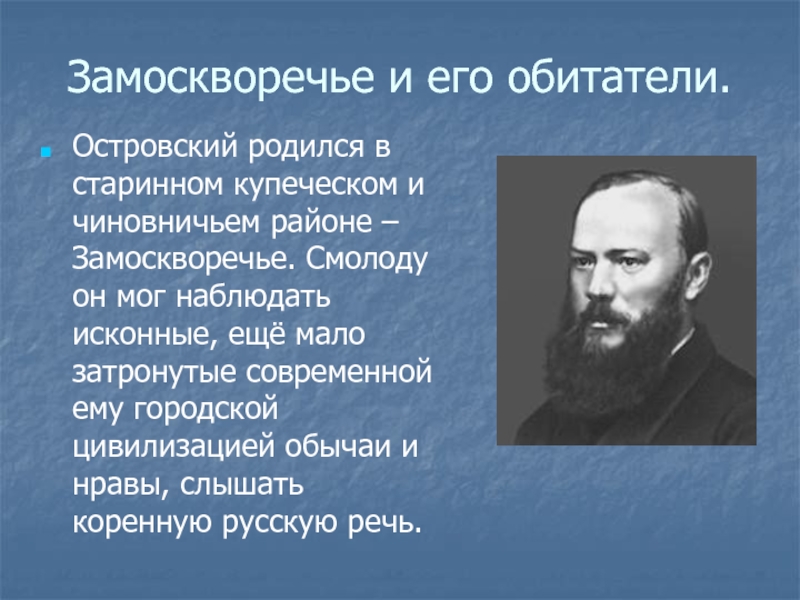 Замоскворечье и его обитатели.

Островский родился в старинном купеческом и чиновничьем районе – Замоскворечье. Смолоду он мог наблюдать исконные, ещё мало затронутые современной ему городской цивилизацией обычаи и нравы, слышать коренную русскую речь.